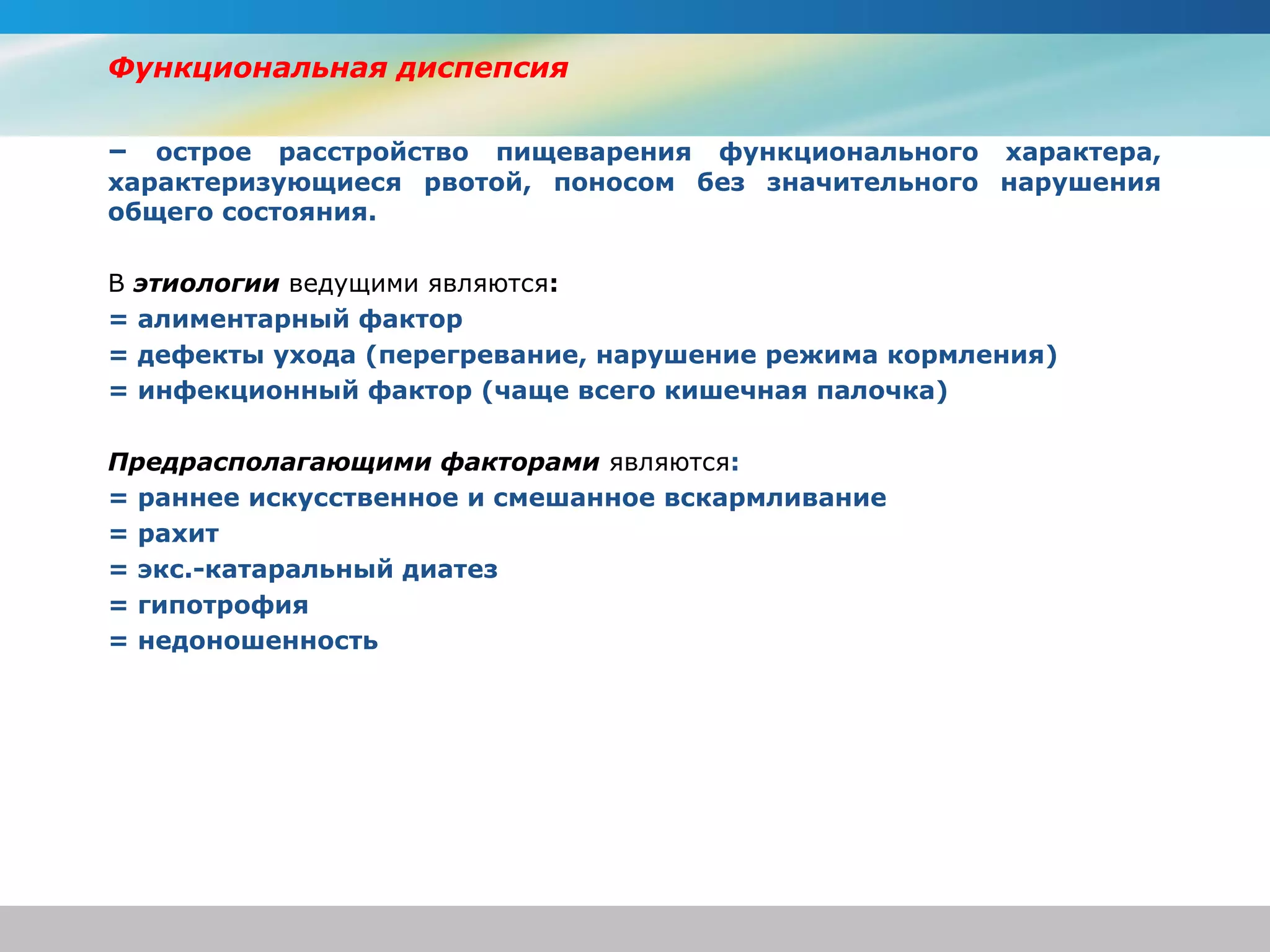 Функциональная диспепсия

– острое расстройство пищеварения функционального характера, характеризующиеся рвотой, поносом без значительного нарушения общего состояния.

В этиологии ведущими являются:
= алиментарный фактор
= дефекты ухода (перегревание, нарушение режима кормления)
= инфекционный фактор (чаще всего кишечная палочка)

Предрасполагающими факторами являются:
= раннее искусственное и смешанное вскармливание
= рахит
= экс.-катаральный диатез
= гипотрофия
= недоношенность